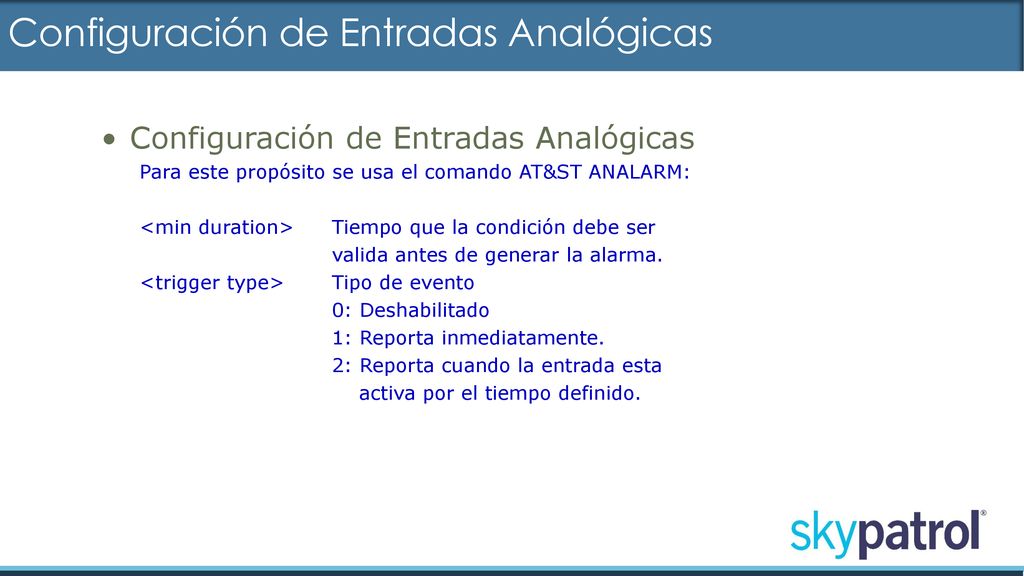 Configuración de Entradas Analógicas

• Configuración de Entradas Analógicas
Para este propósito se usa el comando AT&ST ANALARM:

<min duration> Tiempo que la condición debe ser valida antes de generar la alarma.
<trigger type> Tipo de evento
0: Deshabilitado
1: Reporta inmediatamente.
2: Reporta cuando la entrada esta activa por el tiempo definido.

skypatrol®